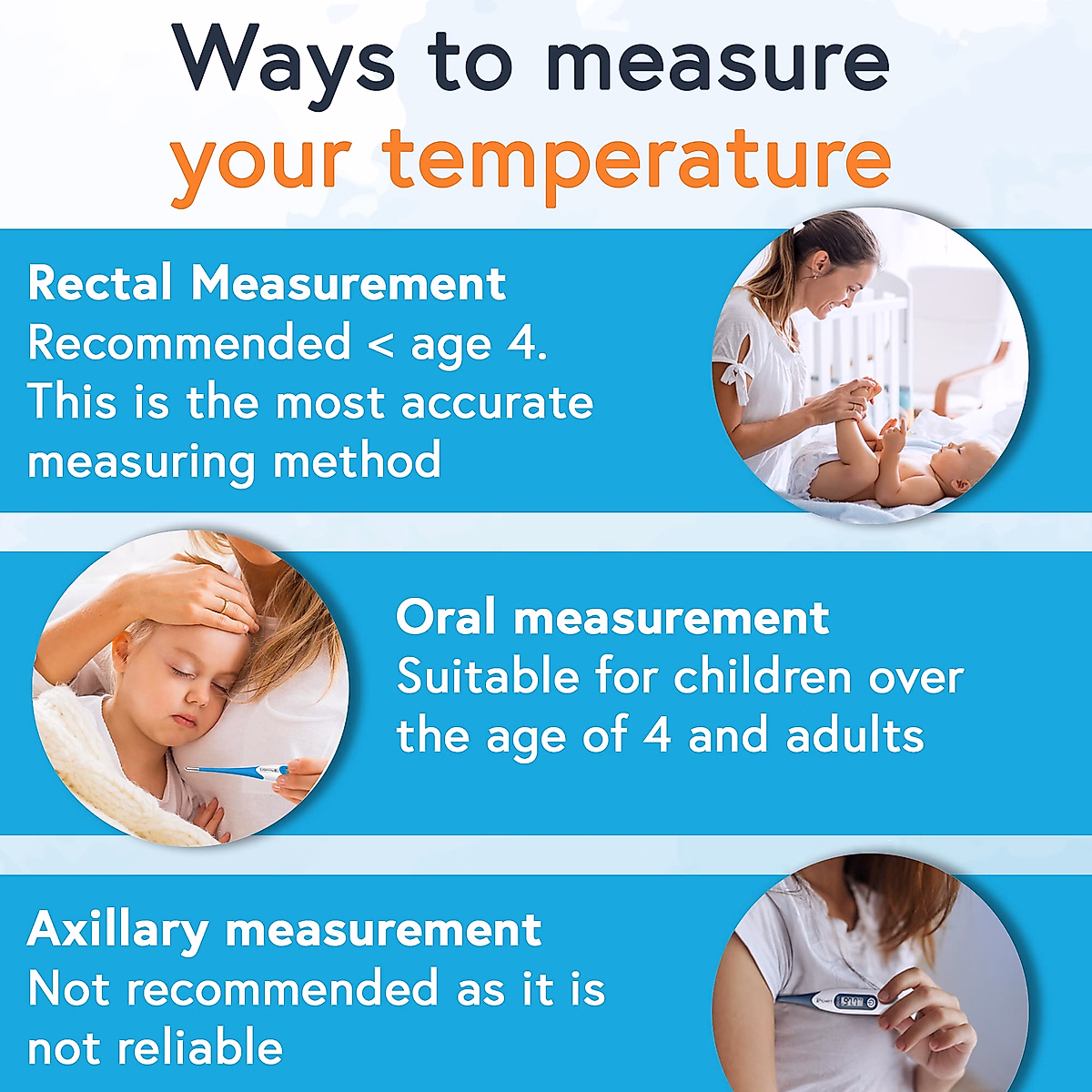 Ways to measure
your temperature

Rectal Measurement
Recommended < age 4.
This is the most accurate measuring method

Oral measurement
Suitable for children over the age of 4 and adults

Axillary measurement
Not recommended as it is not reliable